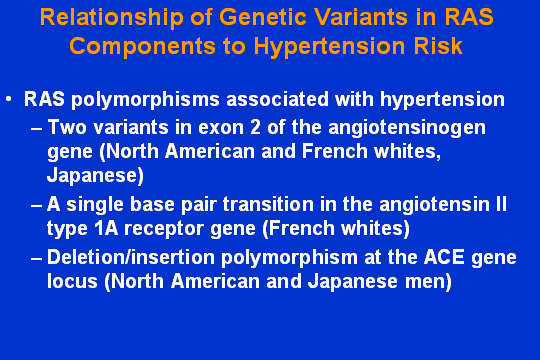 Relationship of Genetic Variants in RAS Components to Hypertension Risk

• RAS polymorphisms associated with hypertension
– Two variants in exon 2 of the angiotensinogen gene (North American and French whites, Japanese)
– A single base pair transition in the angiotensin II type 1A receptor gene (French whites)
– Deletion/insertion polymorphism at the ACE gene locus (North American and Japanese men)